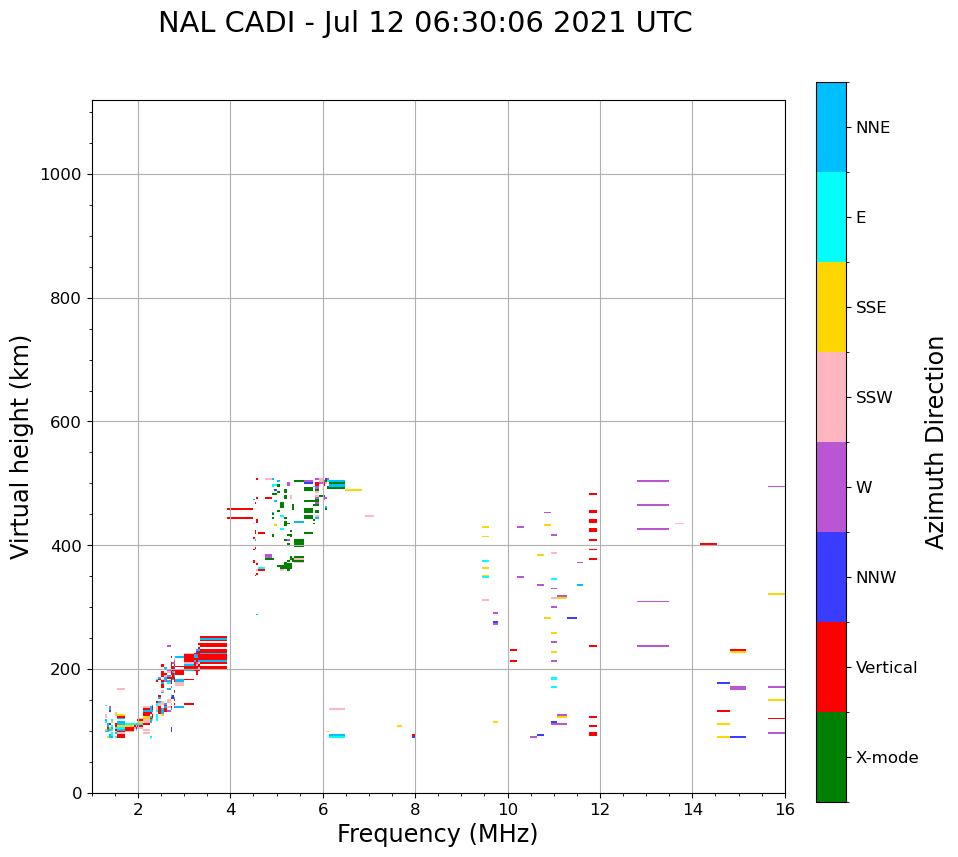 NAL CADI - Jul 12 06:30:06 2021 UTC

Virtual height (km)

1000
800
600
400
200
0

2
4
6
8
10
12
14
16

Frequency (MHz)

NNE
E
SSE
SSW
W
NNW
Vertical
X-mode

Azimuth Direction